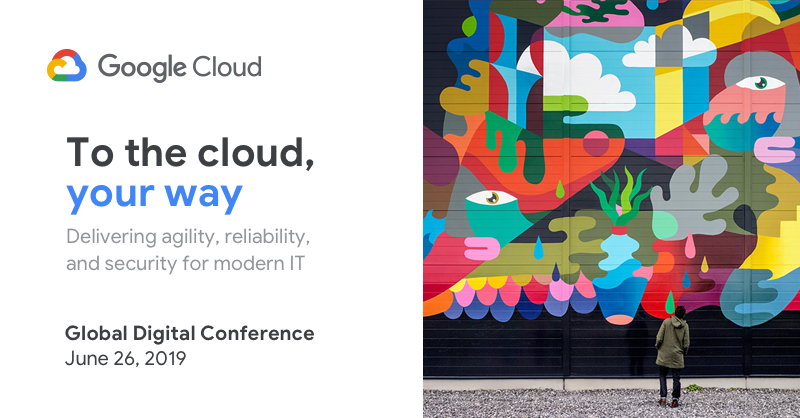 Google Cloud

To the cloud, your way

Delivering agility, reliability, and security for modern IT

Global Digital Conference
June 26, 2019